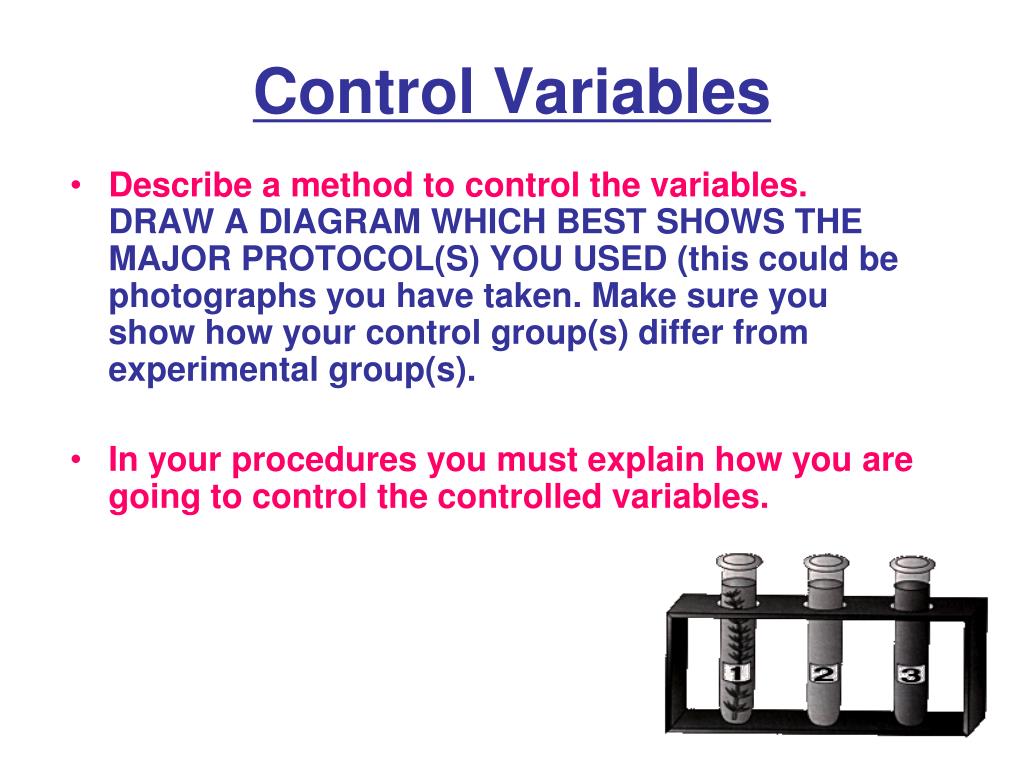 Control Variables

• Describe a method to control the variables. DRAW A DIAGRAM WHICH BEST SHOWS THE MAJOR PROTOCOL(S) YOU USED (this could be photographs you have taken. Make sure you show how your control group(s) differ from experimental group(s).

• In your procedures you must explain how you are going to control the controlled variables.

1 2 3